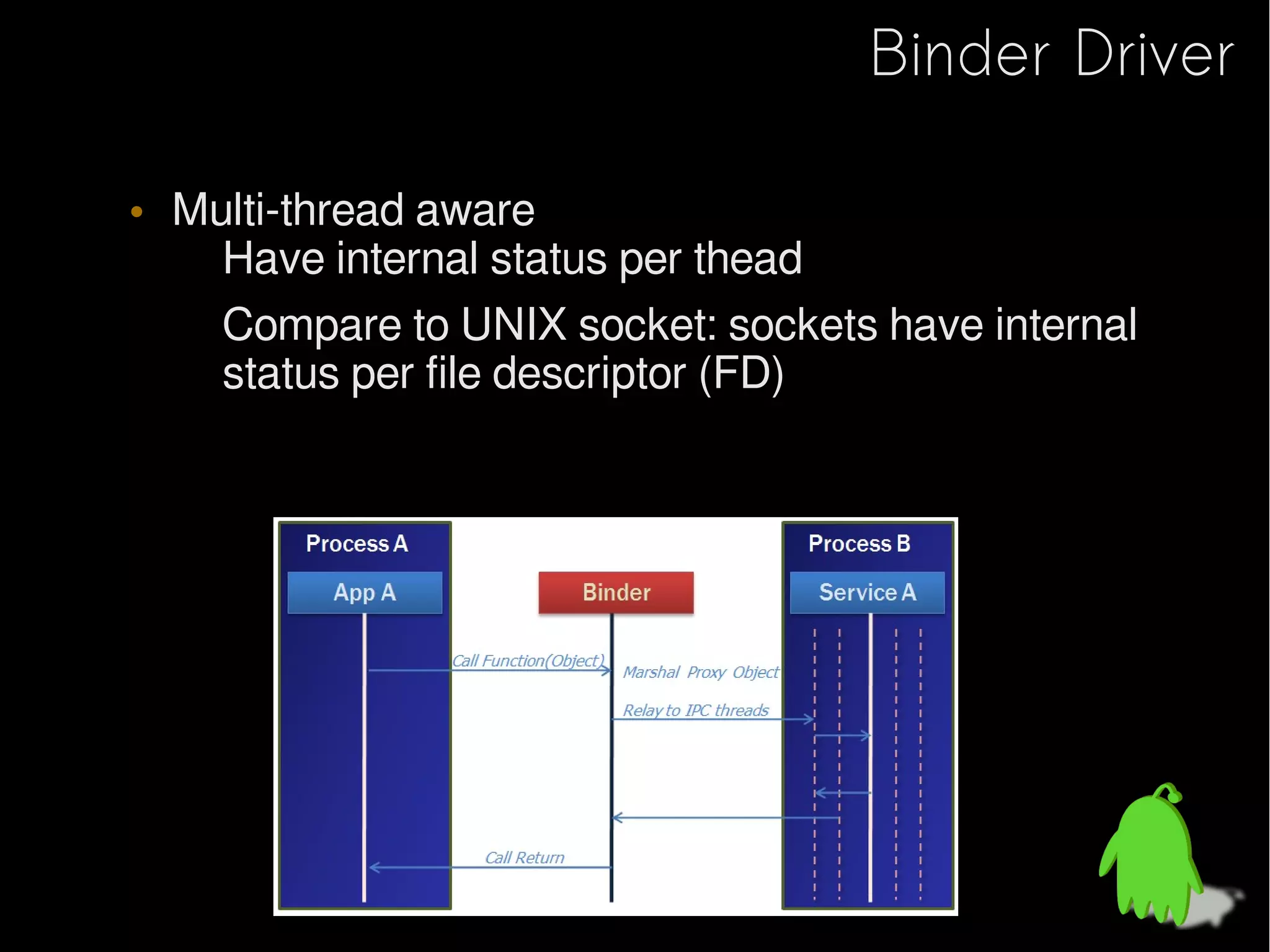 Binder Driver

• Multi-thread aware

Have internal status per thead

Compare to UNIX socket: sockets have internal status per file descriptor (FD)

Process A

App A

Binder

Process B

Service A

Call Function(Object)

Marshal Proxy Object

Relay to IPC threads

Call Return